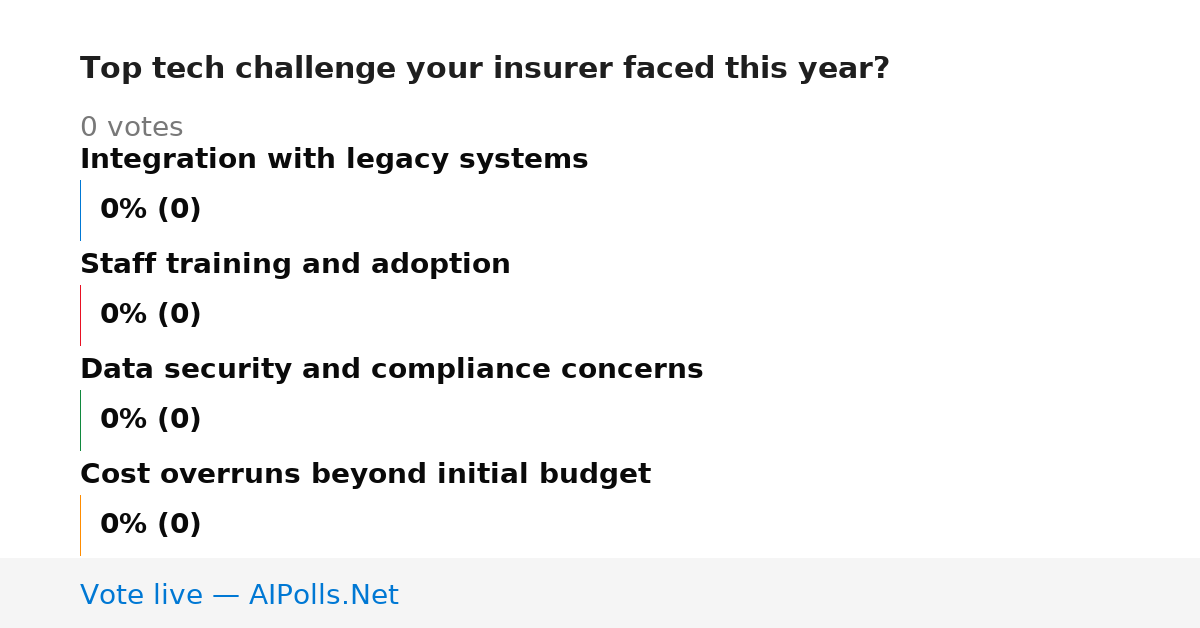 Top tech challenge your insurer faced this year?

0 votes

Integration with legacy systems

0% (0)

Staff training and adoption

0% (0)

Data security and compliance concerns

0% (0)

Cost overruns beyond initial budget

0% (0)

Vote live — AIPolls.Net